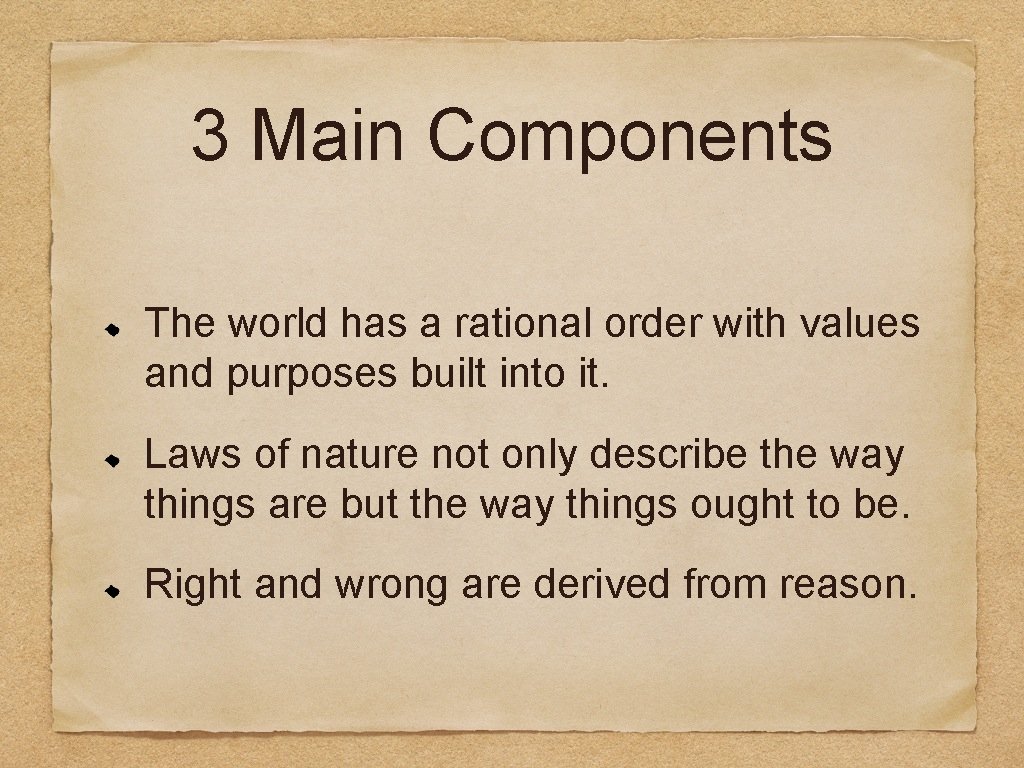 3 Main Components

The world has a rational order with values and purposes built into it.

Laws of nature not only describe the way things are but the way things ought to be.

Right and wrong are derived from reason.